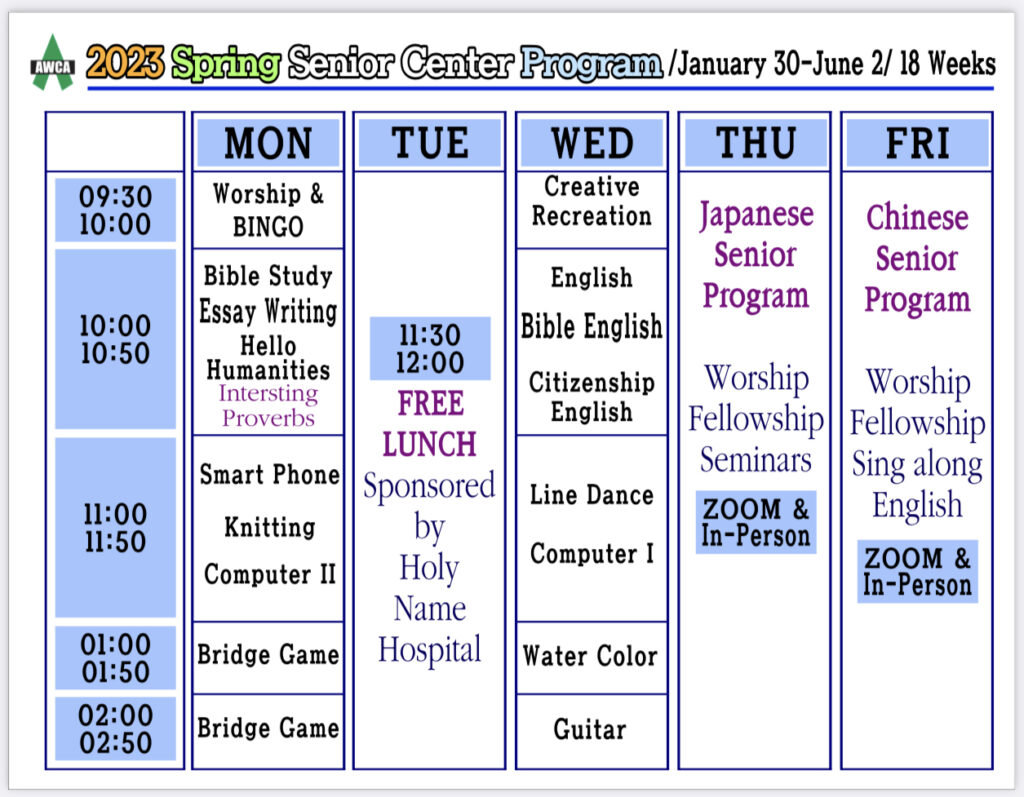 AWCA 2023 Spring Senior Center Program /January 30-June 2/ 18 Weeks

| | MON | TUE | WED | THU | FRI |
|---|---|---|---|---|---|
| 09:30 10:00 | Worship & BINGO | 11:30 12:00 FREE LUNCH Sponsored by Holy Name Hospital | Creative Recreation | Japanese Senior Program Worship Fellowship Seminars ZOOM & In-Person | Chinese Senior Program Worship Fellowship Sing along English ZOOM & In-Person |
| 10:00 10:50 | Bible Study Essay Writing Hello Humanities Intersting Proverbs | | English Bible English Citizenship English | | |
| 11:00 11:50 | Smart Phone Knitting Computer II | | Line Dance Computer I | | |
| 01:00 01:50 | Bridge Game | | Water Color | | |
| 02:00 02:50 | Bridge Game | | Guitar | | |